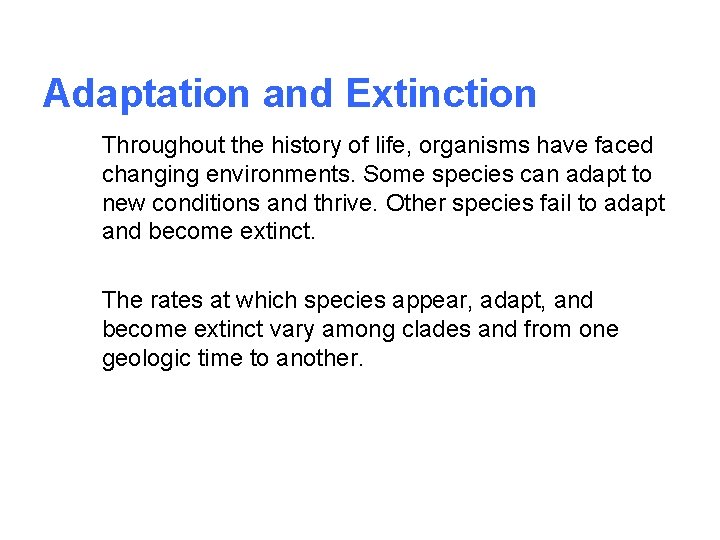 Adaptation and Extinction

Throughout the history of life, organisms have faced changing environments. Some species can adapt to new conditions and thrive. Other species fail to adapt and become extinct.

The rates at which species appear, adapt, and become extinct vary among clades and from one geologic time to another.